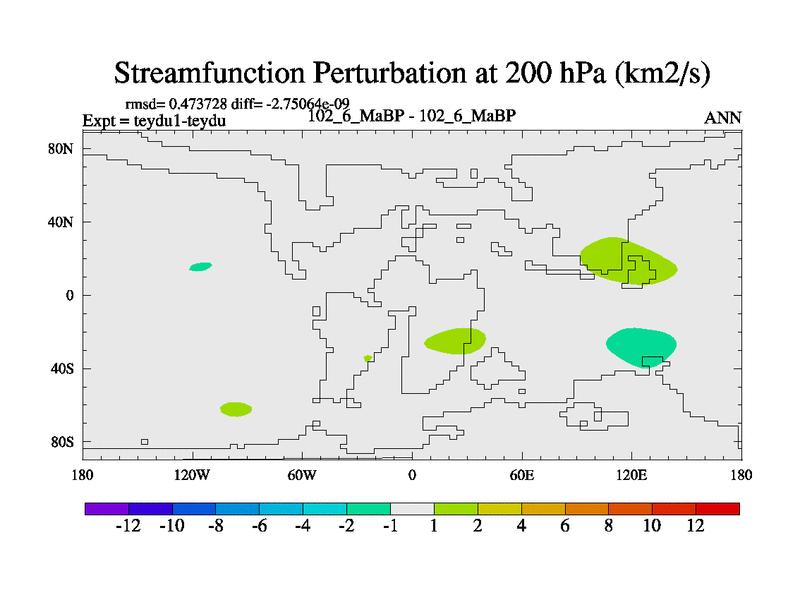 Streamfunction Perturbation at 200 hPa (km2/s)

rmsd= 0.473728 diff= -2.75064e-09
Expt = teydu1-teydu
102_6_MaBP - 102_6_MaBP
ANN

80N
40N
0
40S
80S

180
120W
60W
0
60E
120E
180

-12 -10 -8 -6 -4 -2 -1 1 2 4 6 8 10 12